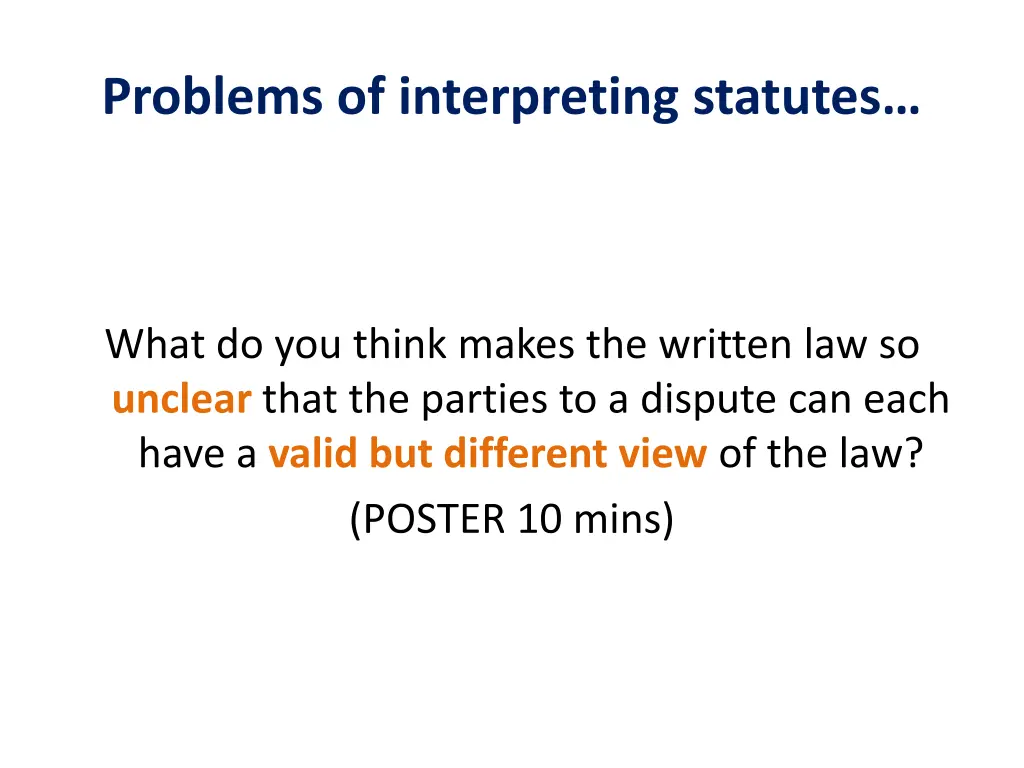 Problems of interpreting statutes…

What do you think makes the written law so unclear that the parties to a dispute can each have a valid but different view of the law?

(POSTER 10 mins)